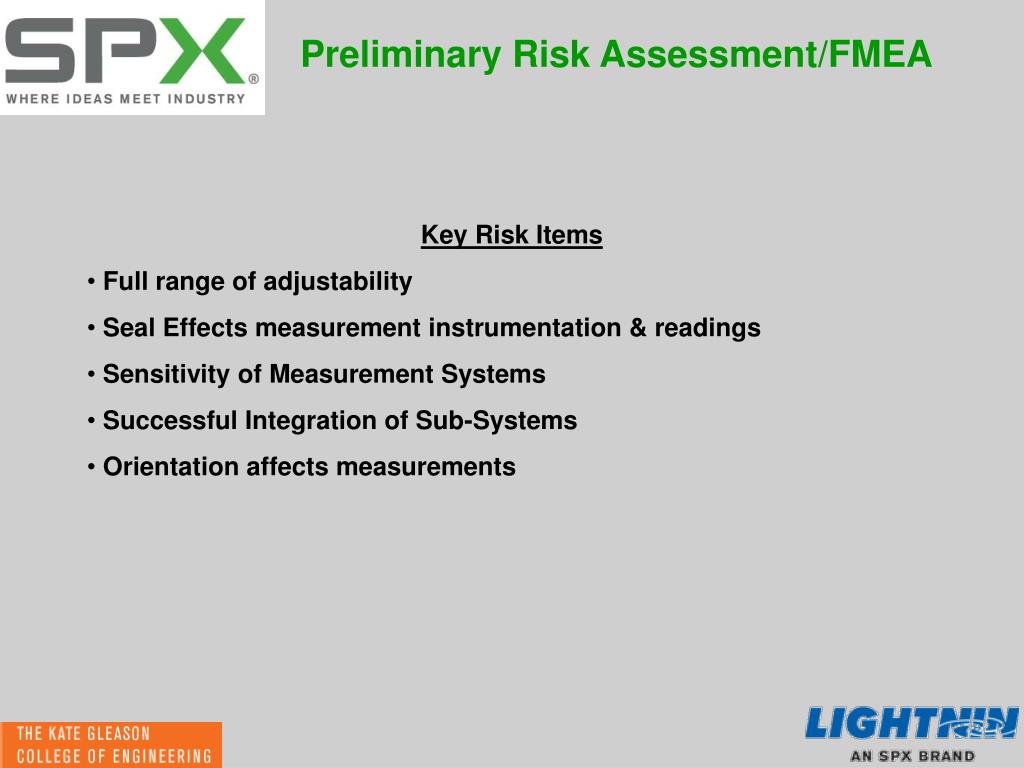 SPX®
WHERE IDEAS MEET INDUSTRY

Preliminary Risk Assessment/FMEA

Key Risk Items

• Full range of adjustability

• Seal Effects measurement instrumentation & readings

• Sensitivity of Measurement Systems

• Successful Integration of Sub-Systems

• Orientation affects measurements

THE KATE GLEASON
COLLEGE OF ENGINEERING

LIGHTNIN
AN SPX BRAND